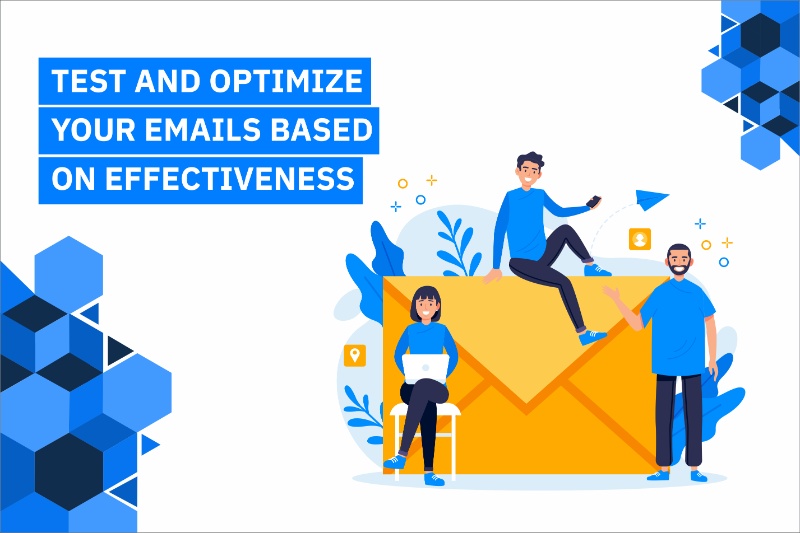 TEST AND OPTIMIZE
YOUR EMAILS BASED
ON EFFECTIVENESS